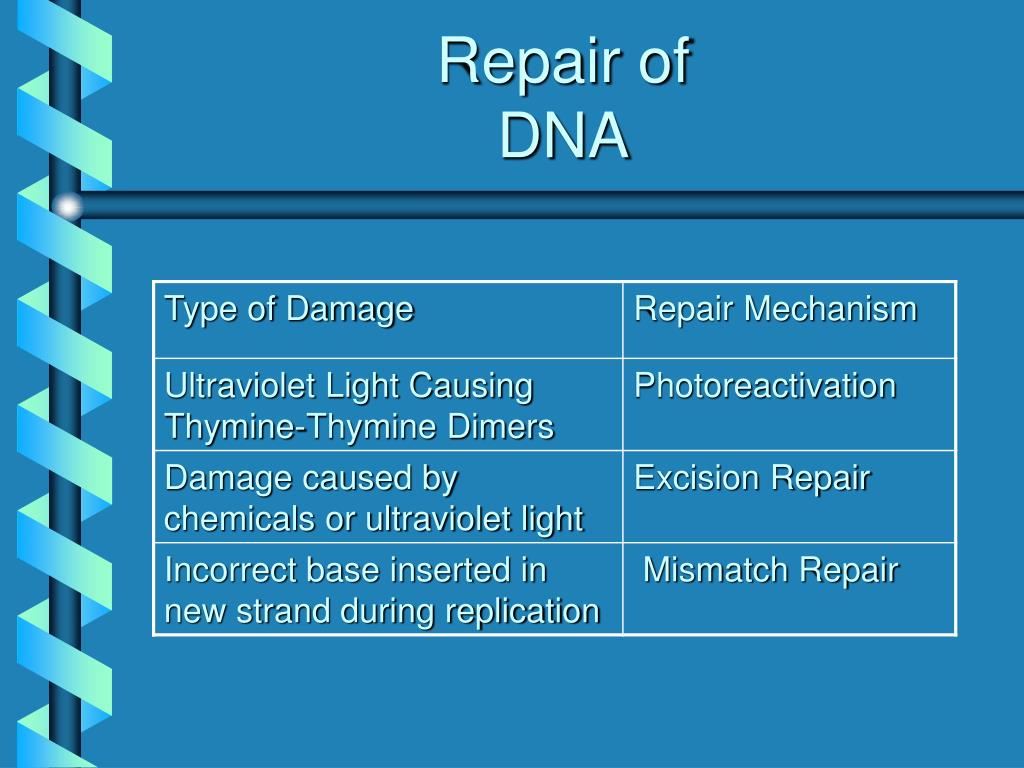 Repair of
DNA

| Type of Damage | Repair Mechanism |
|---|---|
| Ultraviolet Light Causing Thymine-Thymine Dimers | Photoreactivation |
| Damage caused by chemicals or ultraviolet light | Excision Repair |
| Incorrect base inserted in new strand during replication | Mismatch Repair |